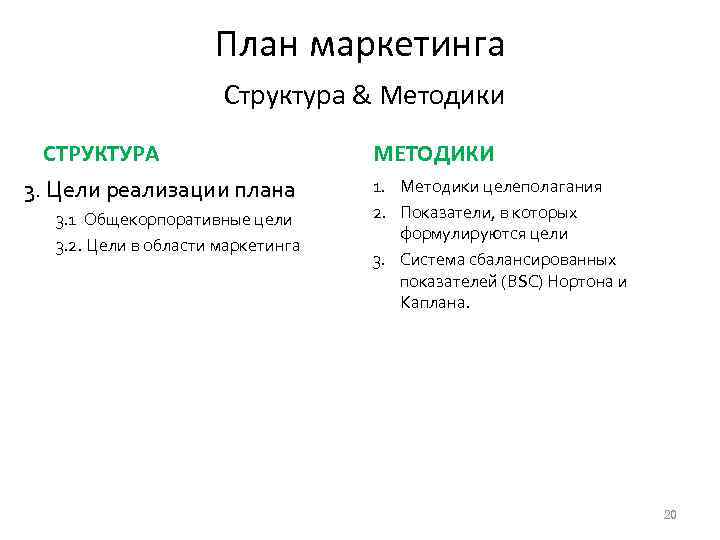 План маркетинга

Структура & Методики

СТРУКТУРА

3. Цели реализации плана

3.1 Общекорпоративные цели

3.2. Цели в области маркетинга

МЕТОДИКИ

1. Методики целеполагания
2. Показатели, в которых формулируются цели
3. Система сбалансированных показателей (BSC) Нортона и Каплана.

20